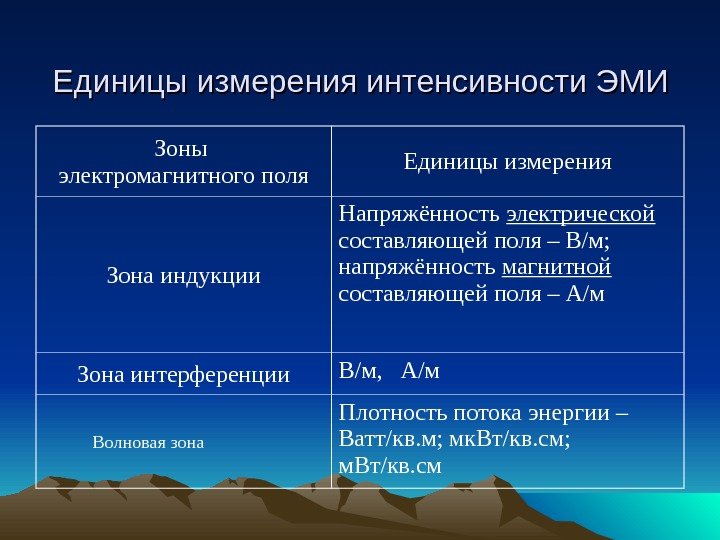 Единицы измерения интенсивности ЭМИ

| Зоны электромагнитного поля | Единицы измерения |
|---|---|
| Зона индукции | Напряжённость электрической составляющей поля – В/м; напряжённость магнитной составляющей поля – А/м |
| Зона интерференции | В/м, А/м |
| Волновая зона | Плотность потока энергии – Ватт/кв.м; мкВт/кв.см; мВт/кв.см |